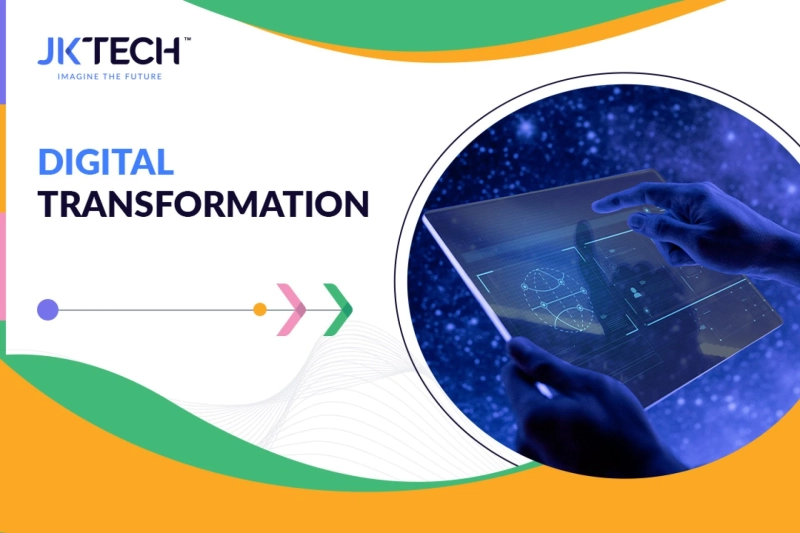 JKTECH™
IMAGINE THE FUTURE

DIGITAL
TRANSFORMATION